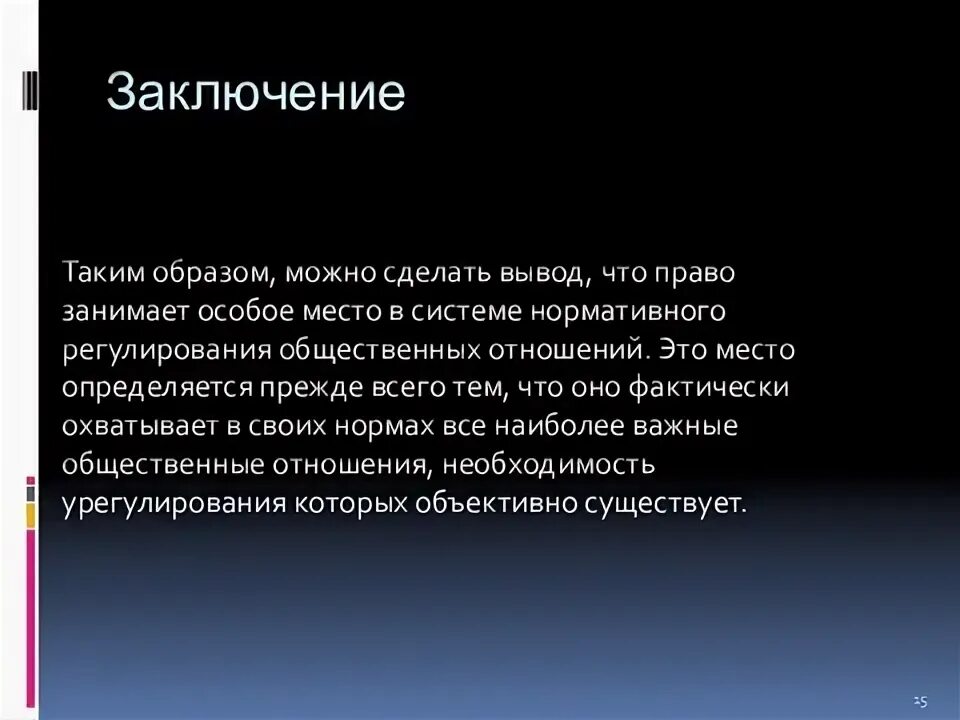 Заключение

Таким образом, можно сделать вывод, что право занимает особое место в системе нормативного регулирования общественных отношений. Это место определяется прежде всего тем, что оно фактически охватывает в своих нормах все наиболее важные общественные отношения, необходимость урегулирования которых объективно существует.

25